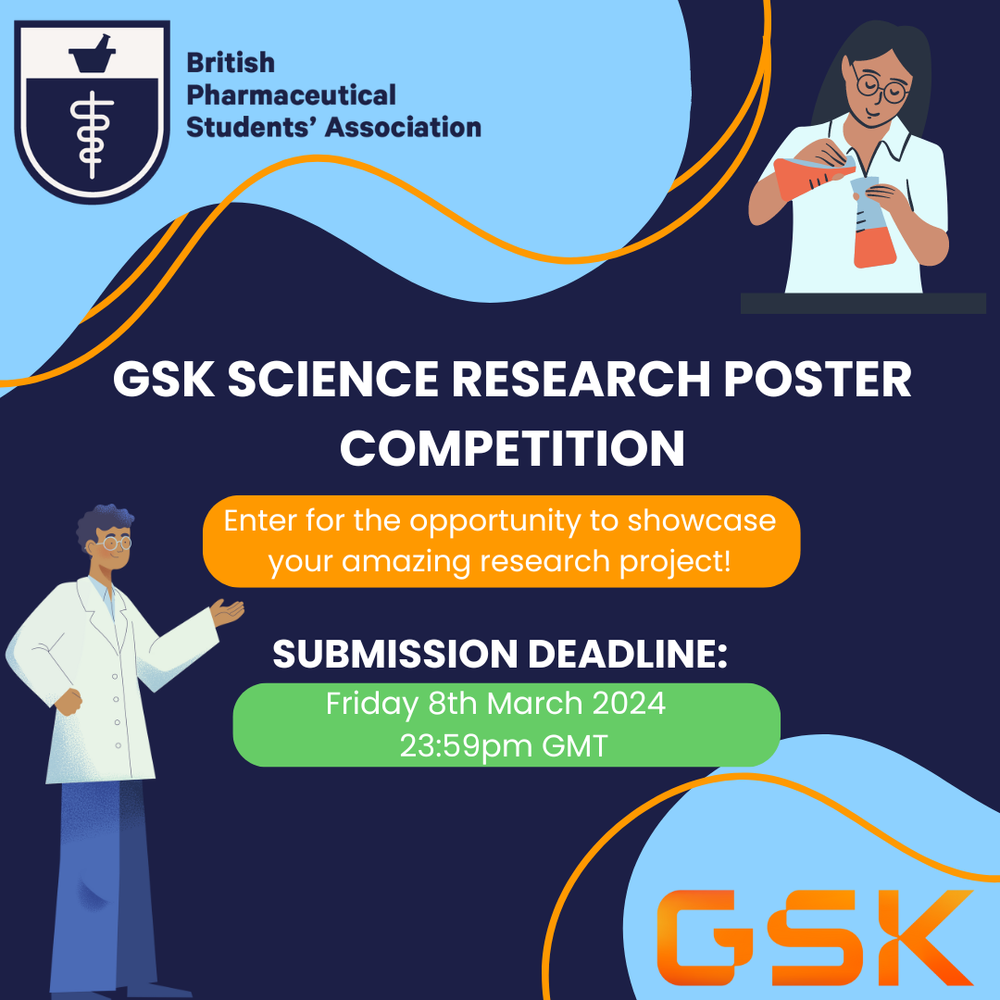 British Pharmaceutical Students' Association

GSK SCIENCE RESEARCH POSTER COMPETITION

Enter for the opportunity to showcase your amazing research project!

SUBMISSION DEADLINE:

Friday 8th March 2024
23:59pm GMT

GSK